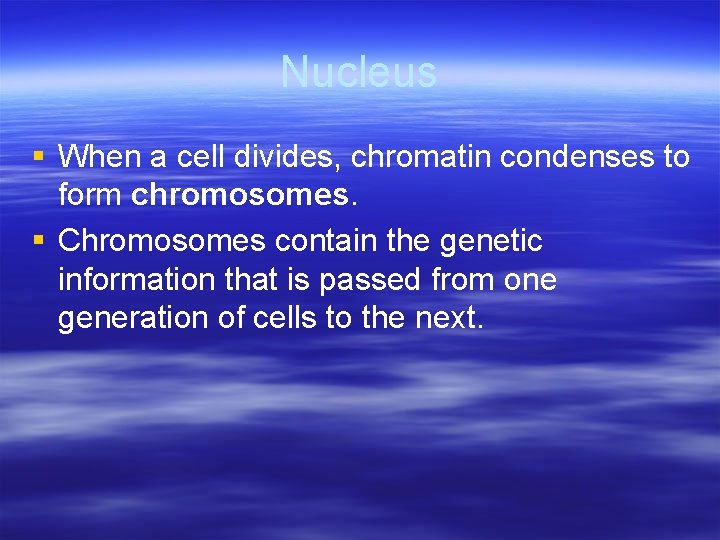 Nucleus

▪ When a cell divides, chromatin condenses to form chromosomes.

▪ Chromosomes contain the genetic information that is passed from one generation of cells to the next.